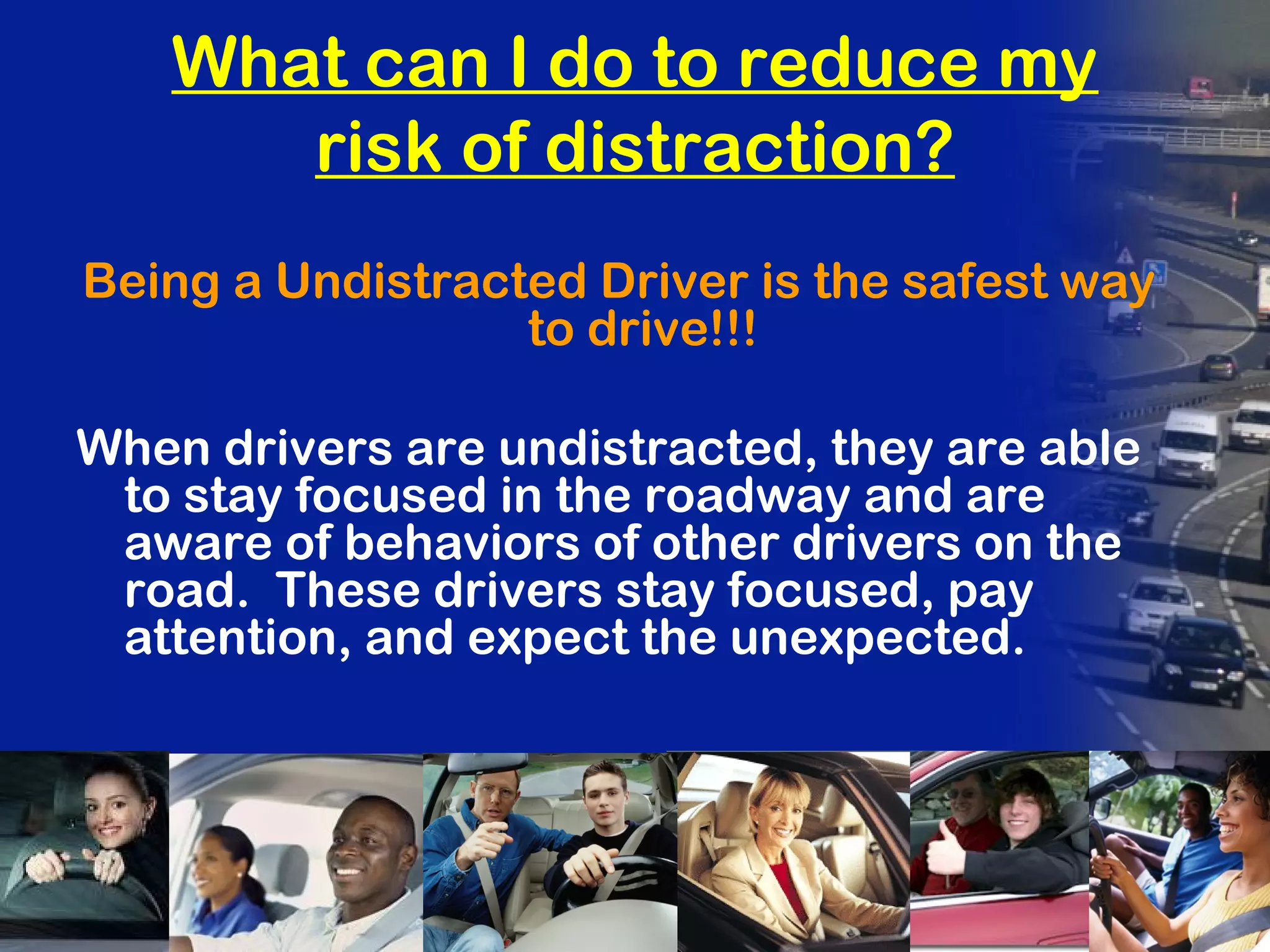 What can I do to reduce my risk of distraction?

Being a Undistracted Driver is the safest way to drive!!!

When drivers are undistracted, they are able to stay focused in the roadway and are aware of behaviors of other drivers on the road. These drivers stay focused, pay attention, and expect the unexpected.